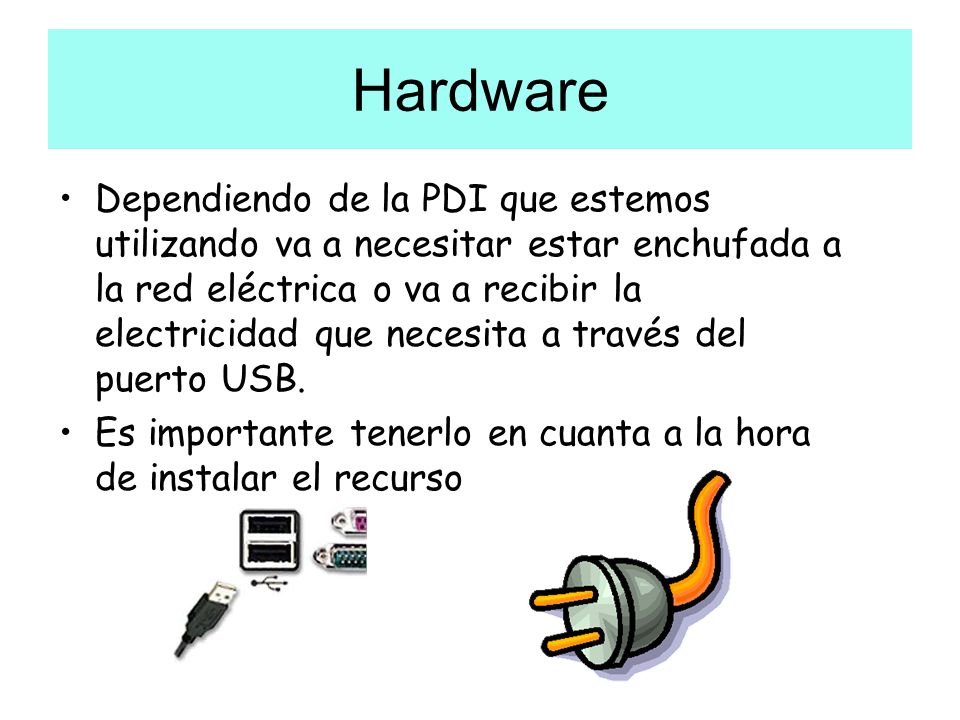 Hardware

• Dependiendo de la PDI que estemos utilizando va a necesitar estar enchufada a la red eléctrica o va a recibir la electricidad que necesita a través del puerto USB.

• Es importante tenerlo en cuanta a la hora de instalar el recurso